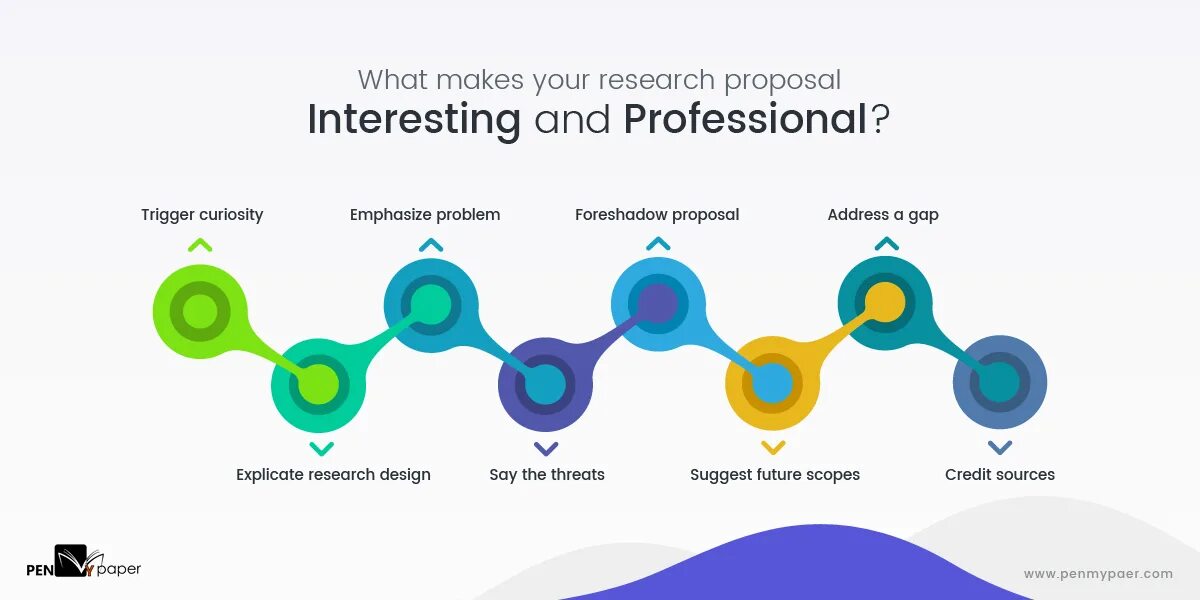 What makes your research proposal
Interesting and Professional?

Trigger curiosity

Emphasize problem

Foreshadow proposal

Address a gap

Explicate research design

Say the threats

Suggest future scopes

Credit sources

PEN MY paper

www.penmypaer.com